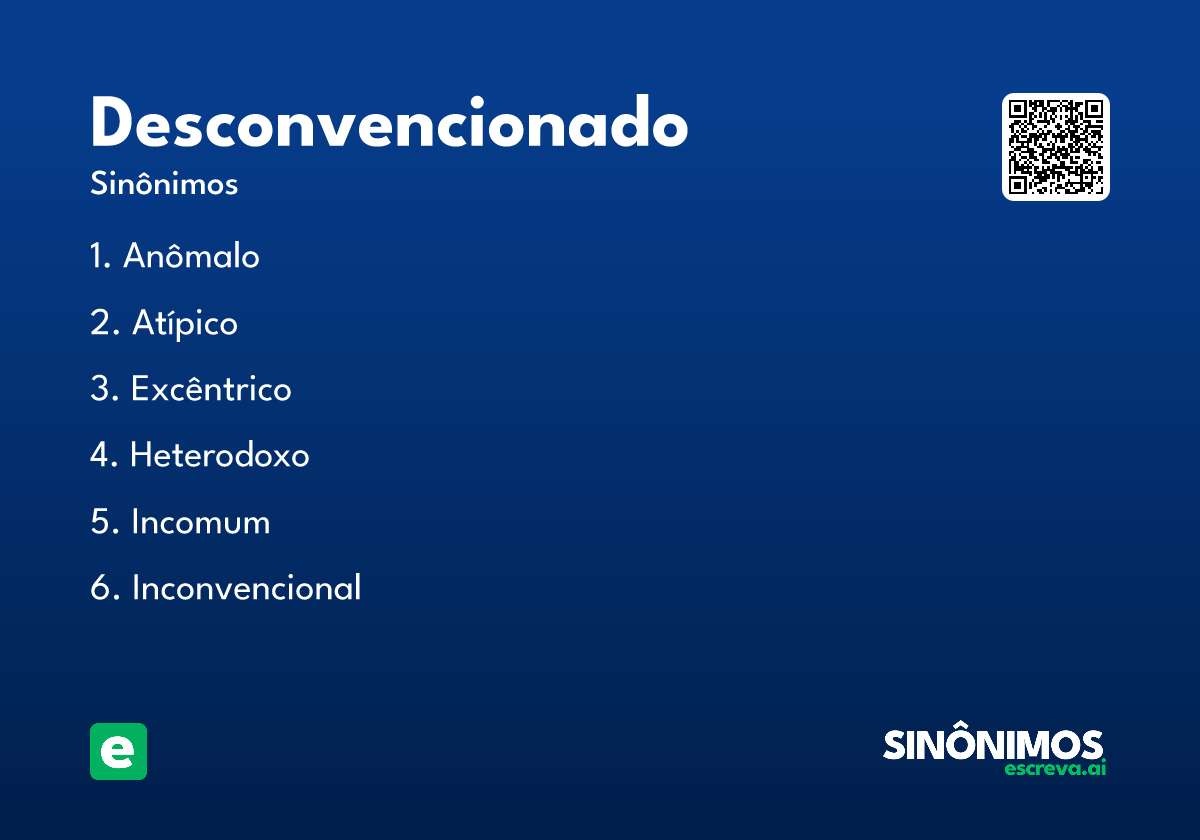 Desconvencionado
Sinônimos

1. Anômalo
2. Atípico
3. Excêntrico
4. Heterodoxo
5. Incomum
6. Inconvencional

e

SINÔNIMOS
escreva.ai